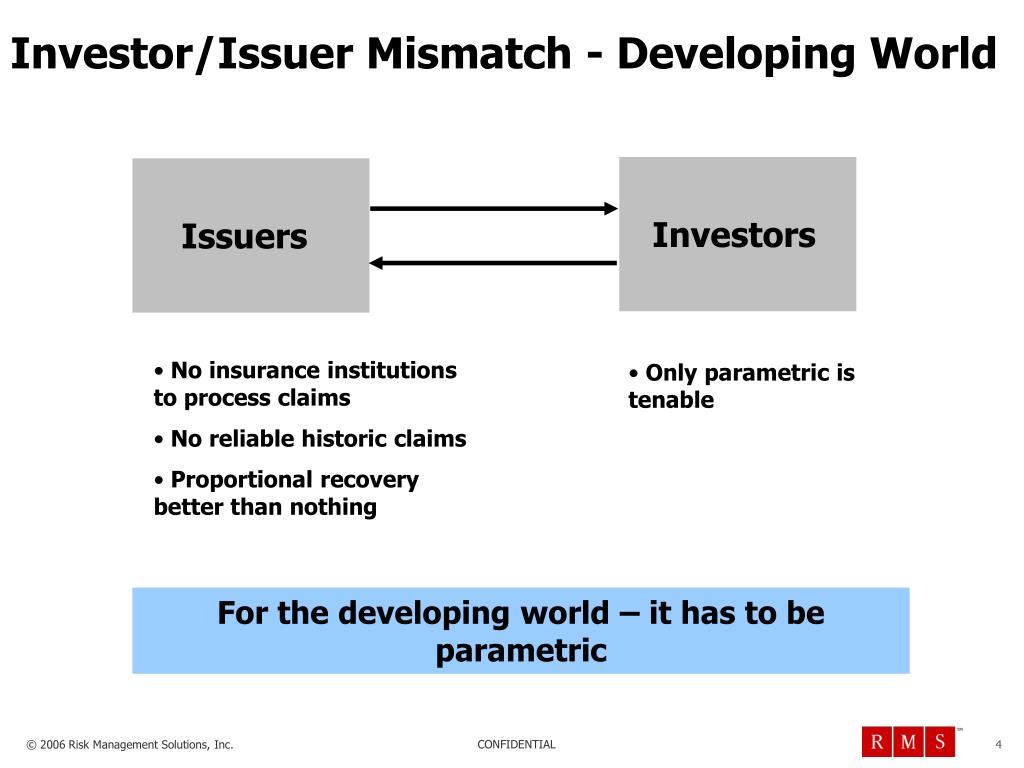 Investor/Issuer Mismatch - Developing World

Issuers

Investors

• No insurance institutions to process claims

• No reliable historic claims

• Proportional recovery better than nothing

• Only parametric is tenable

For the developing world – it has to be parametric

© 2006 Risk Management Solutions, Inc.

CONFIDENTIAL

R M S ™

4